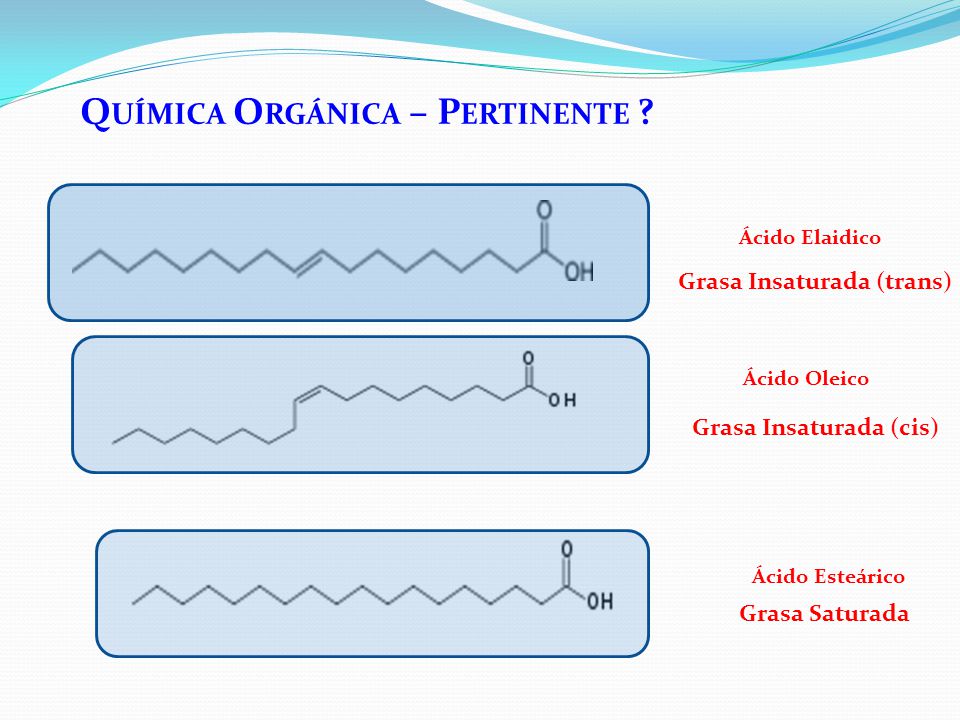 QUÍMICA ORGÁNICA – PERTINENTE ?

O
OH

Ácido Elaidico

Grasa Insaturada (trans)

O
OH

Ácido Oleico

Grasa Insaturada (cis)

O
OH

Ácido Esteárico

Grasa Saturada